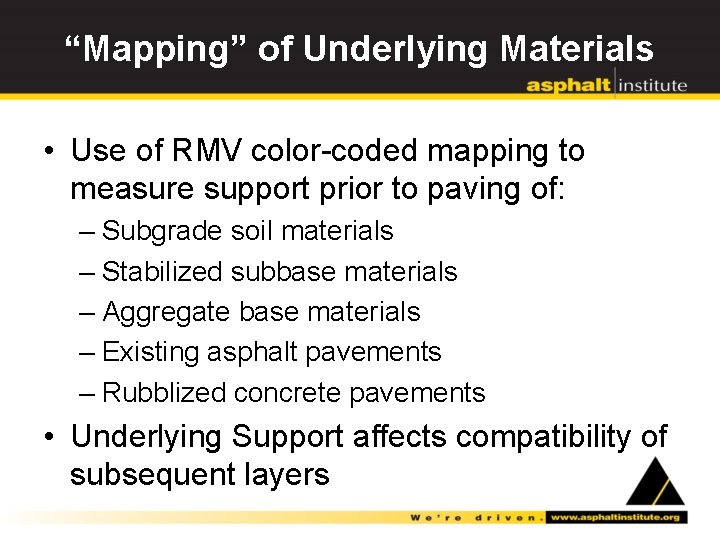 “Mapping” of Underlying Materials

asphalt institute

• Use of RMV color-coded mapping to measure support prior to paving of:
– Subgrade soil materials
– Stabilized subbase materials
– Aggregate base materials
– Existing asphalt pavements
– Rubblized concrete pavements
• Underlying Support affects compatibility of subsequent layers

We're driven. www.asphaltinstitute.org